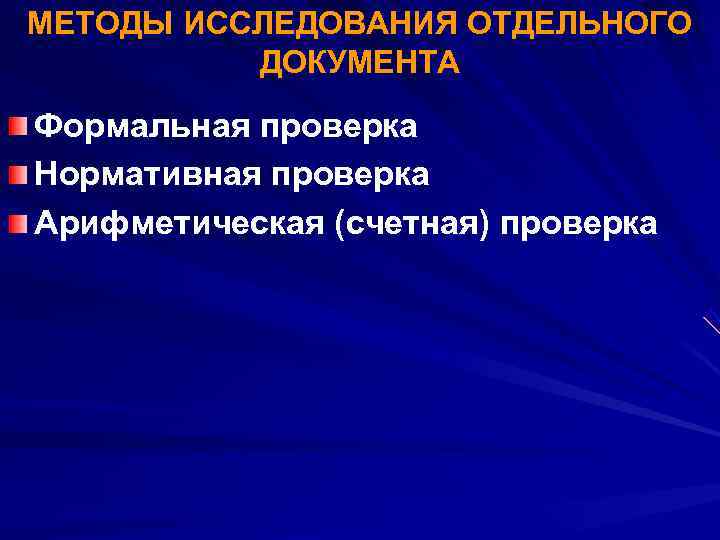 МЕТОДЫ ИССЛЕДОВАНИЯ ОТДЕЛЬНОГО ДОКУМЕНТА

Формальная проверка
Нормативная проверка
Арифметическая (счетная) проверка